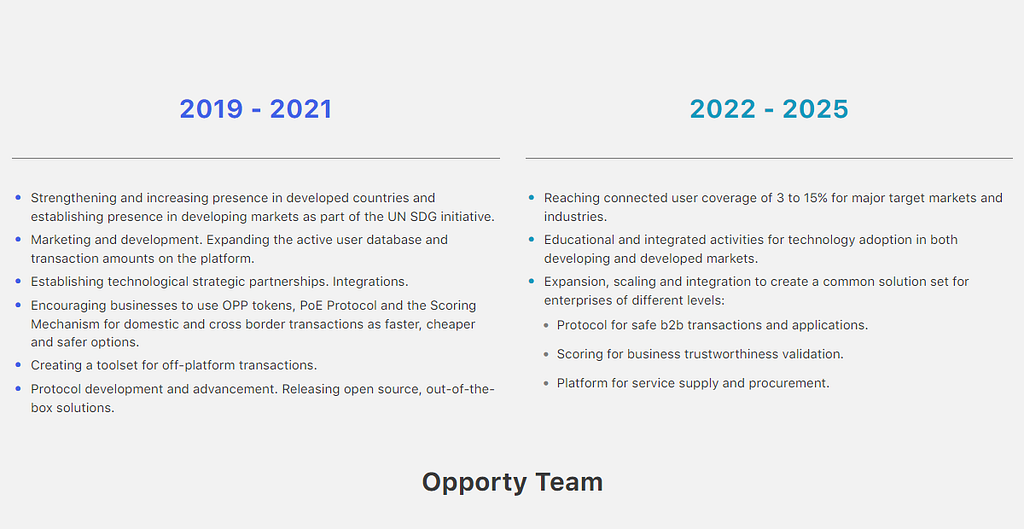 2019 - 2021

- Strengthening and increasing presence in developed countries and establishing presence in developing markets as part of the UN SDG initiative.
- Marketing and development. Expanding the active user database and transaction amounts on the platform.
- Establishing technological strategic partnerships. Integrations.
- Encouraging businesses to use OPP tokens, PoE Protocol and the Scoring Mechanism for domestic and cross border transactions as faster, cheaper and safer options.
- Creating a toolset for off-platform transactions.
- Protocol development and advancement. Releasing open source, out-of-the-box solutions.

2022 - 2025

- Reaching connected user coverage of 3 to 15% for major target markets and industries.
- Educational and integrated activities for technology adoption in both developing and developed markets.
- Expansion, scaling and integration to create a common solution set for enterprises of different levels:
  - Protocol for safe b2b transactions and applications.
  - Scoring for business trustworthiness validation.
  - Platform for service supply and procurement.

Opporty Team